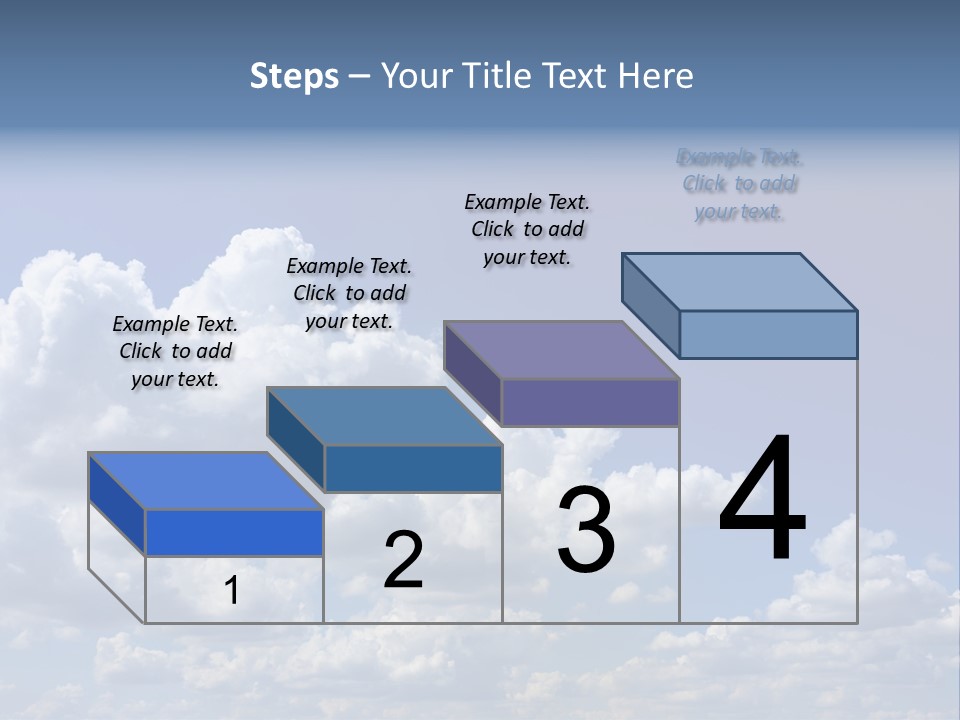 Steps – Your Title Text Here

Example Text. Click to add your text.

Example Text. Click to add your text.

Example Text. Click to add your text.

Example Text. Click to add your text.

1

2

3

4